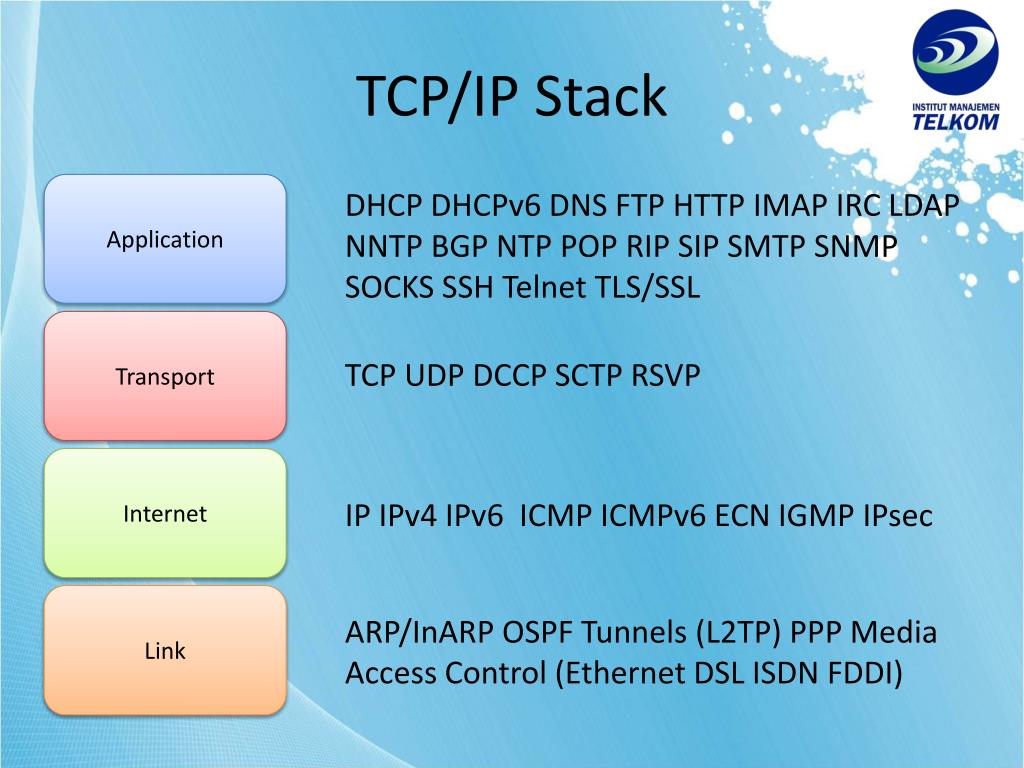 INSTITUT MANAJEMEN
TELKOM

TCP/IP Stack

Application

DHCP DHCPv6 DNS FTP HTTP IMAP IRC LDAP NNTP BGP NTP POP RIP SIP SMTP SNMP SOCKS SSH Telnet TLS/SSL

Transport

TCP UDP DCCP SCTP RSVP

Internet

IP IPv4 IPv6 ICMP ICMPv6 ECN IGMP IPsec

Link

ARP/InARP OSPF Tunnels (L2TP) PPP Media Access Control (Ethernet DSL ISDN FDDI)